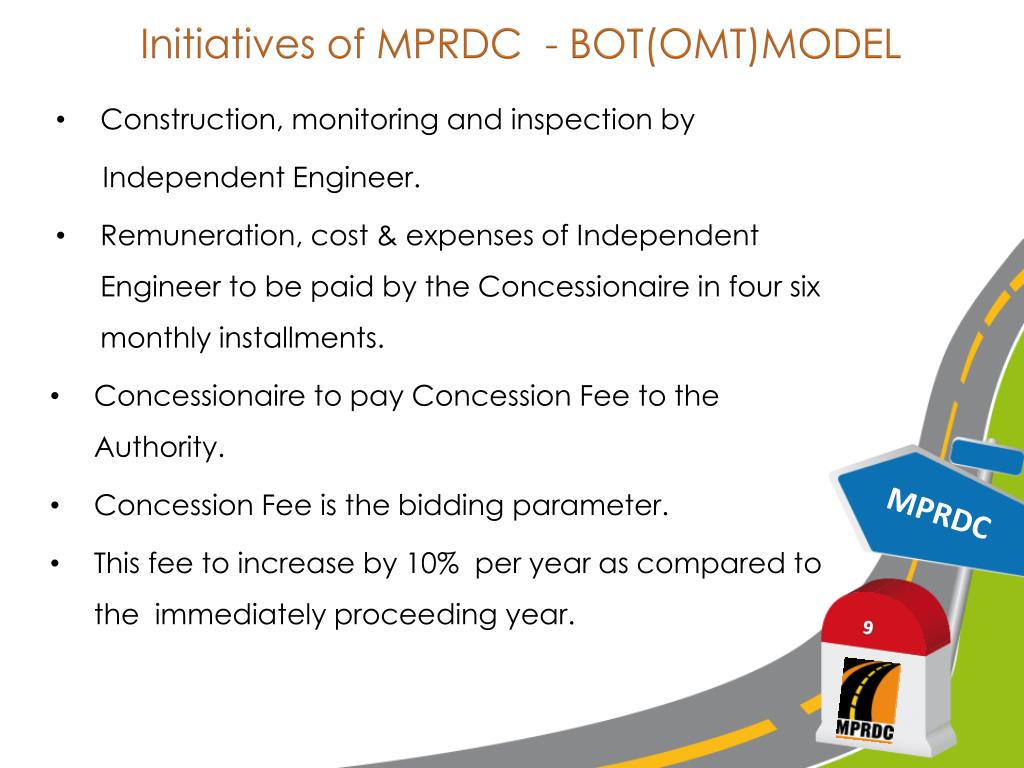 Initiatives of MPRDC - BOT(OMT)MODEL

• Construction, monitoring and inspection by Independent Engineer.

• Remuneration, cost & expenses of Independent Engineer to be paid by the Concessionaire in four six monthly installments.

• Concessionaire to pay Concession Fee to the Authority.

• Concession Fee is the bidding parameter.

• This fee to increase by 10% per year as compared to the immediately proceeding year.

MPRDC

9

MPRDC